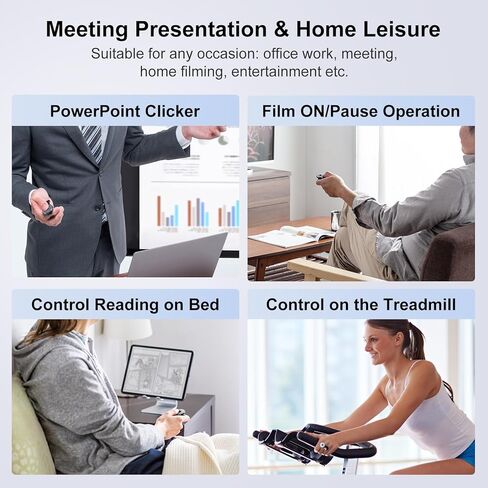 Meeting Presentation & Home Leisure
Suitable for any occasion: office work, meeting, home filming, entertainment etc.

PowerPoint Clicker

Film ON/Pause Operation

Control Reading on Bed

Control on the Treadmill